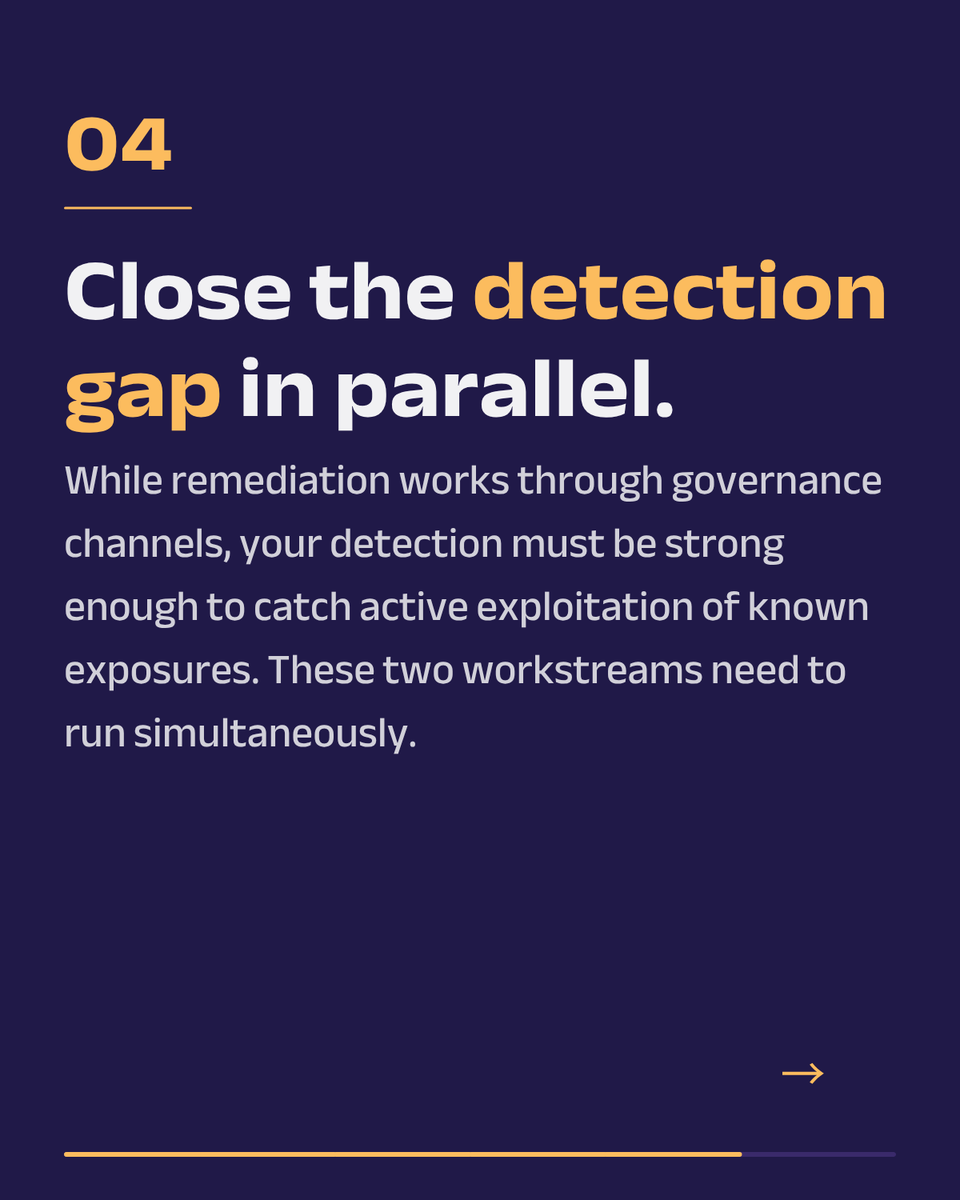 04

Close the detection gap in parallel.

While remediation works through governance channels, your detection must be strong enough to catch active exploitation of known exposures. These two workstreams need to run simultaneously.

→